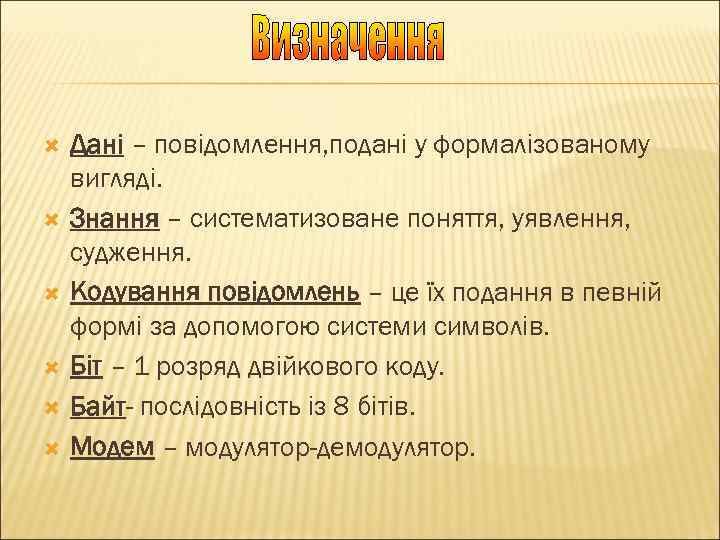 Визначення

Дані – повідомлення,подані у формалізованому вигляді.

Знання – систематизоване поняття, уявлення, судження.

Кодування повідомлень – це їх подання в певній формі за допомогою системи символів.

Біт – 1 розряд двійкового коду.

Байт- послідовність із 8 бітів.

Модем – модулятор-демодулятор.